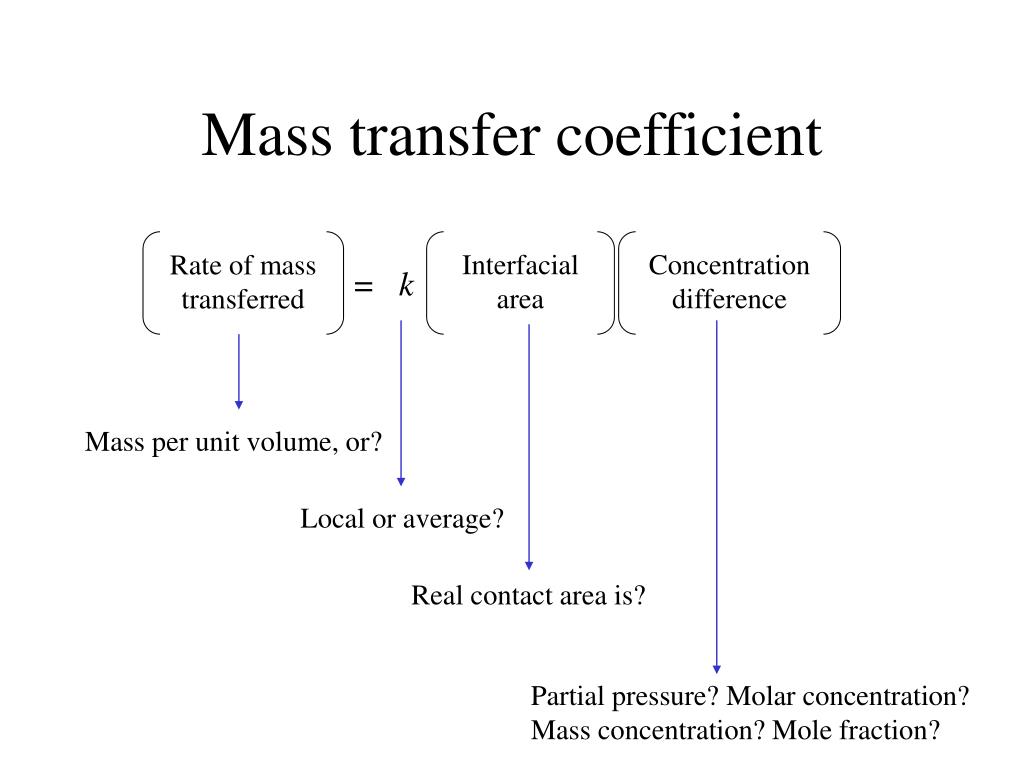 Mass transfer coefficient

$\left(\text{Rate of mass transferred}\right) = k \left(\text{Interfacial area}\right)\left(\text{Concentration difference}\right)$

Mass per unit volume, or?

Local or average?

Real contact area is?

Partial pressure? Molar concentration?
Mass concentration? Mole fraction?